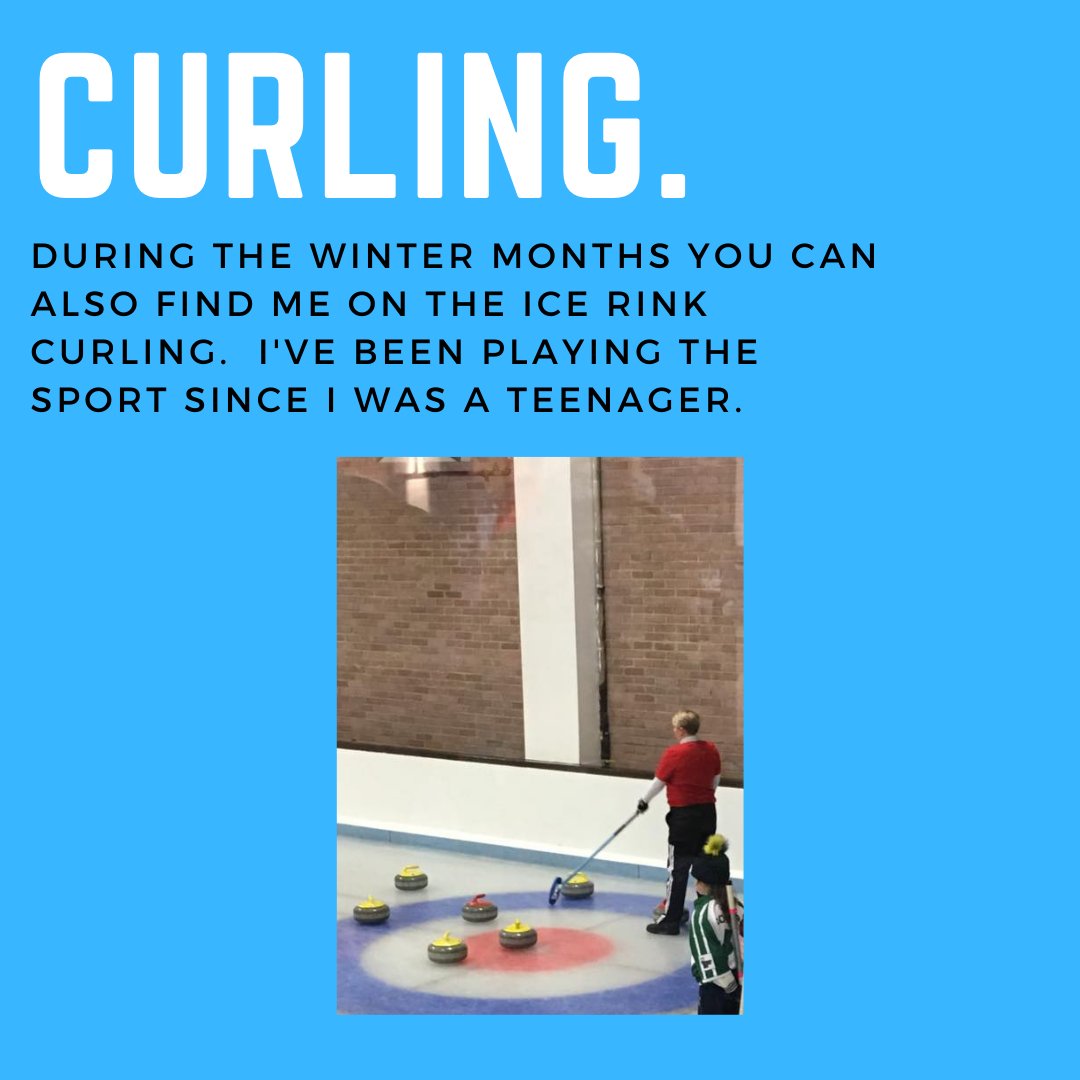 CURLING.

DURING THE WINTER MONTHS YOU CAN ALSO FIND ME ON THE ICE RINK CURLING. I'VE BEEN PLAYING THE SPORT SINCE I WAS A TEENAGER.